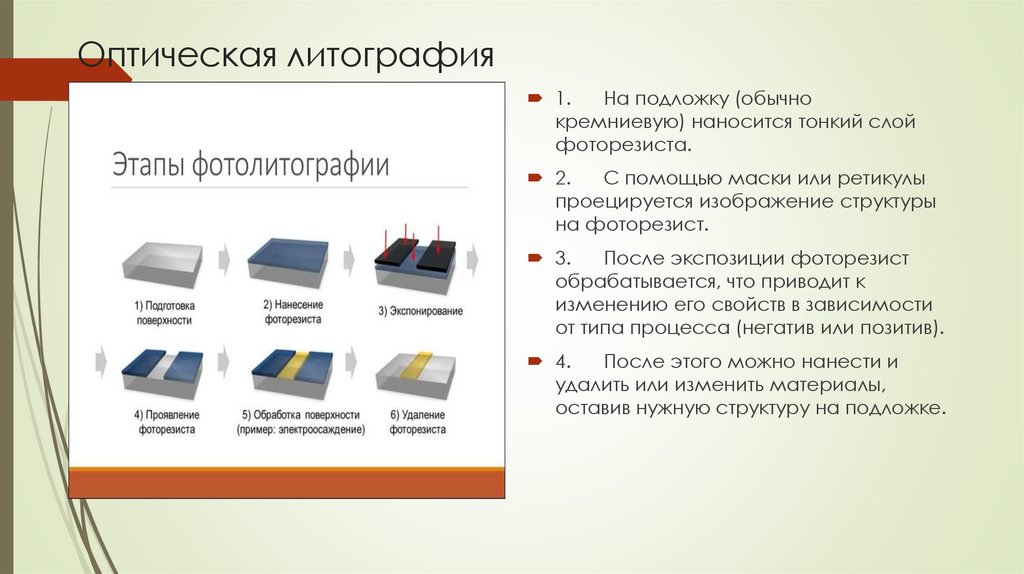 Оптическая литография

Этапы фотолитографии

1) Подготовка поверхности

2) Нанесение фоторезиста

3) Экспонирование

4) Проявление фоторезиста

5) Обработка поверхности (пример: электроосаждение)

6) Удаление фоторезиста

1. На подложку (обычно кремниевую) наносится тонкий слой фоторезиста.

2. С помощью маски или ретикулы проецируется изображение структуры на фоторезист.

3. После экспозиции фоторезист обрабатывается, что приводит к изменению его свойств в зависимости от типа процесса (негатив или позитив).

4. После этого можно нанести и удалить или изменить материалы, оставив нужную структуру на подложке.